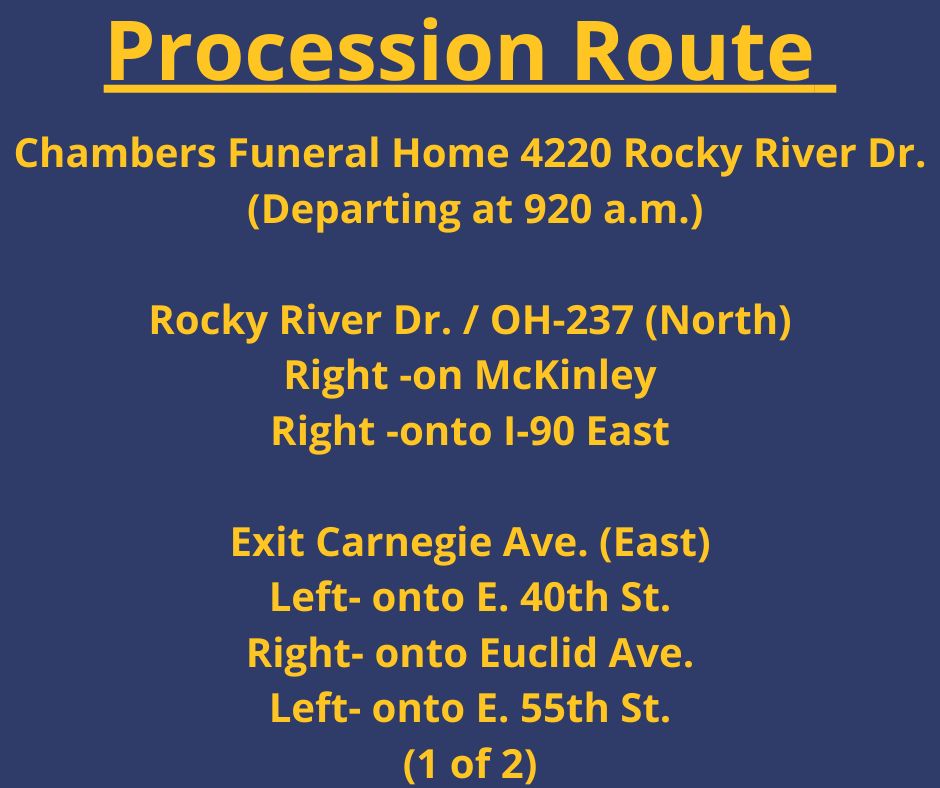 Procession Route

Chambers Funeral Home 4220 Rocky River Dr.
(Departing at 920 a.m.)

Rocky River Dr. / OH-237 (North)
Right -on McKinley
Right -onto I-90 East

Exit Carnegie Ave. (East)
Left- onto E. 40th St.
Right- onto Euclid Ave.
Left- onto E. 55th St.
(1 of 2)